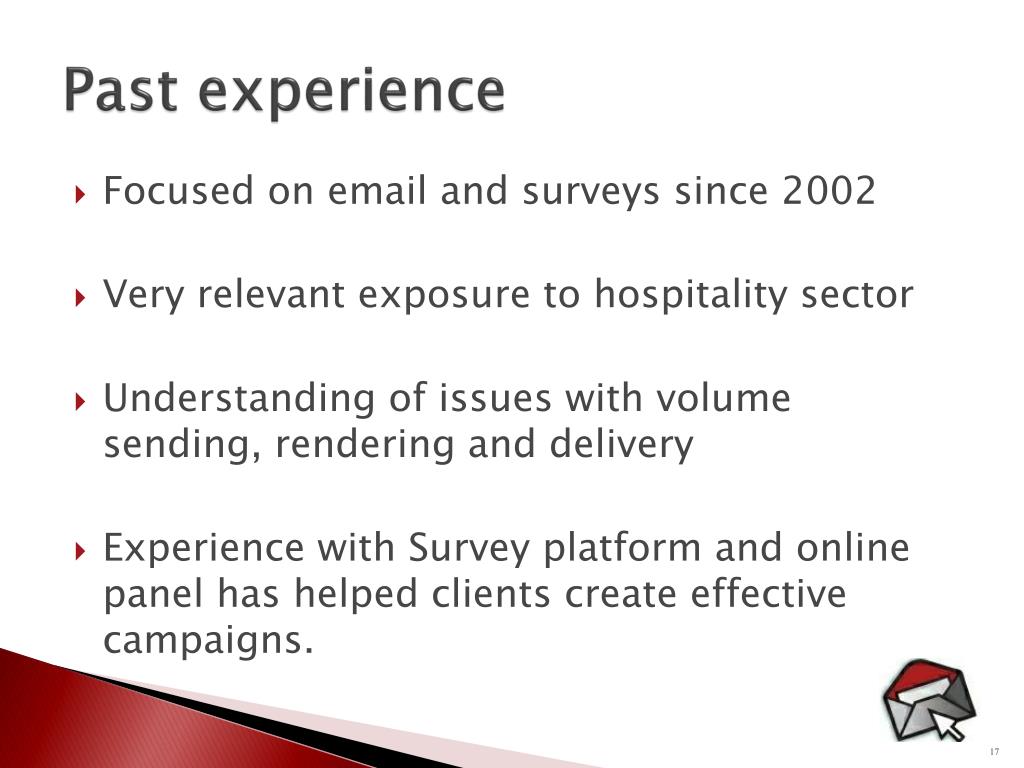 Past experience

Focused on email and surveys since 2002

Very relevant exposure to hospitality sector

Understanding of issues with volume sending, rendering and delivery

Experience with Survey platform and online panel has helped clients create effective campaigns.

17